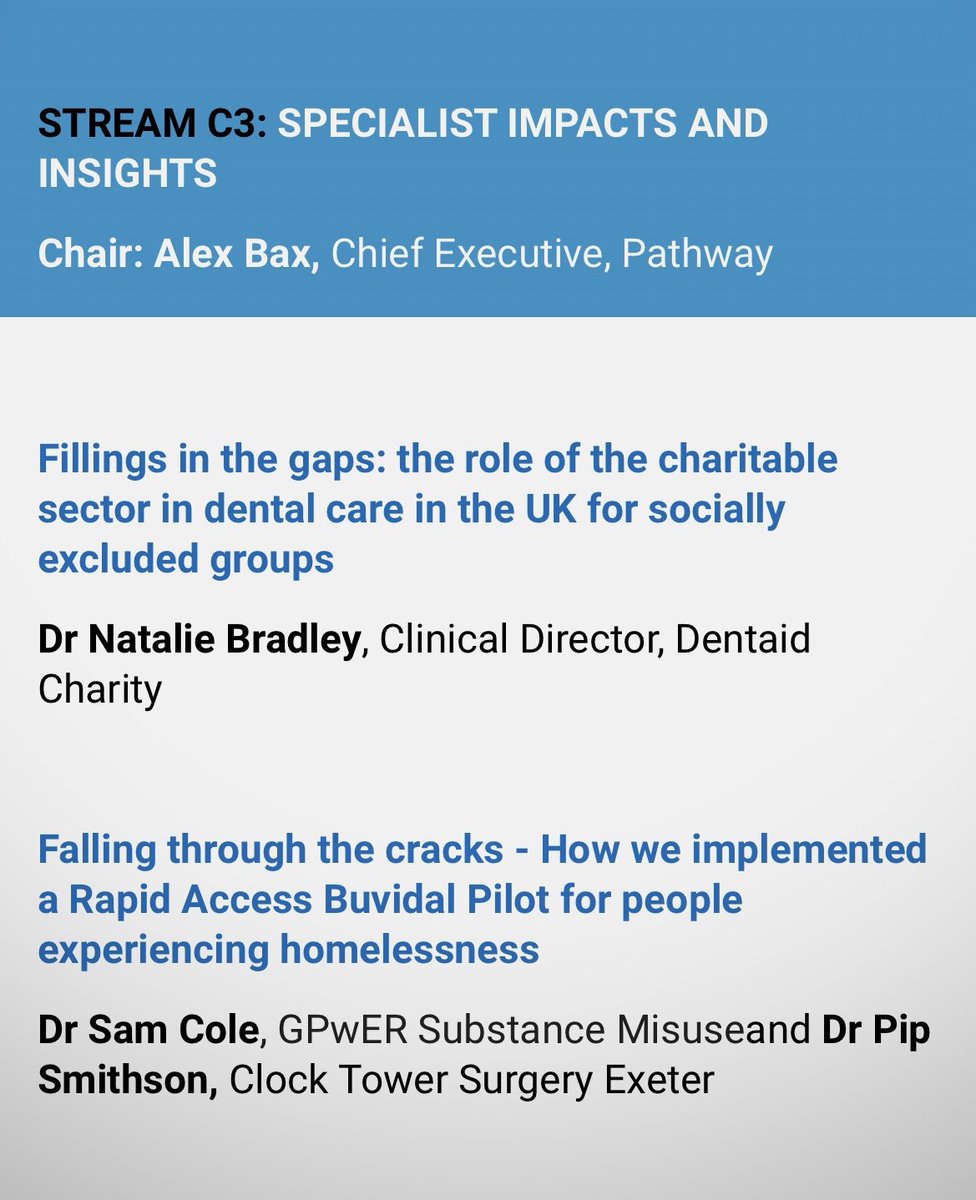 STREAM C3: SPECIALIST IMPACTS AND INSIGHTS

Chair: Alex Bax, Chief Executive, Pathway

Fillings in the gaps: the role of the charitable sector in dental care in the UK for socially excluded groups

Dr Natalie Bradley, Clinical Director, Dentaid Charity

Falling through the cracks - How we implemented a Rapid Access Buvidal Pilot for people experiencing homelessness

Dr Sam Cole, GPwER Substance Misuseand Dr Pip Smithson, Clock Tower Surgery Exeter